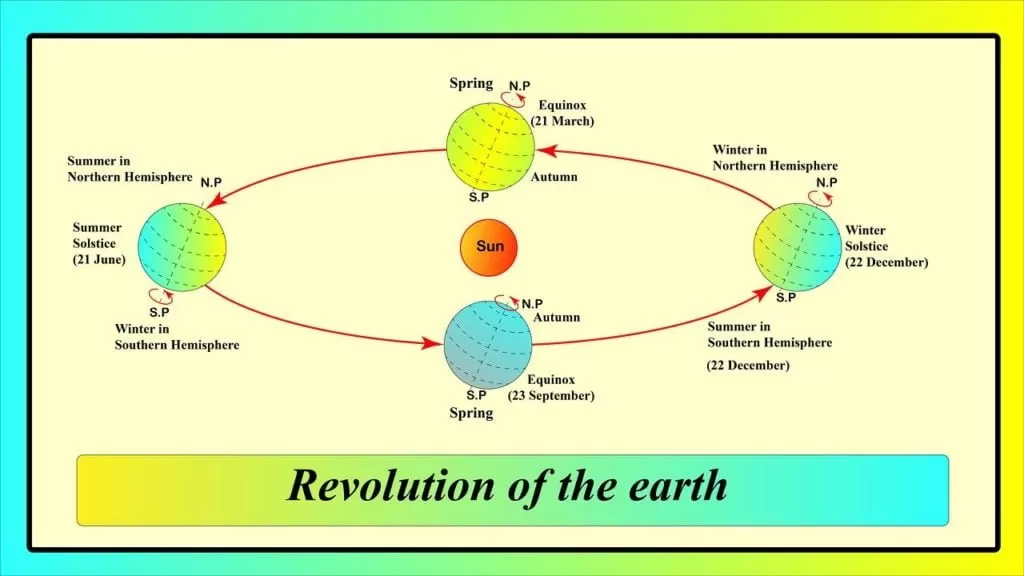 Spring
N.P
Equinox
(21 March)
Autumn
S.P

Summer in
Northern Hemisphere
N.P
Summer
Solstice
(21 June)
S.P
Winter in
Southern Hemisphere

Sun

Winter in
Northern Hemisphere
N.P
Winter
Solstice
(22 December)
S.P
Summer in
Southern Hemisphere
(22 December)

N.P
Autumn
Equinox
(23 September)
S.P
Spring

Revolution of the earth